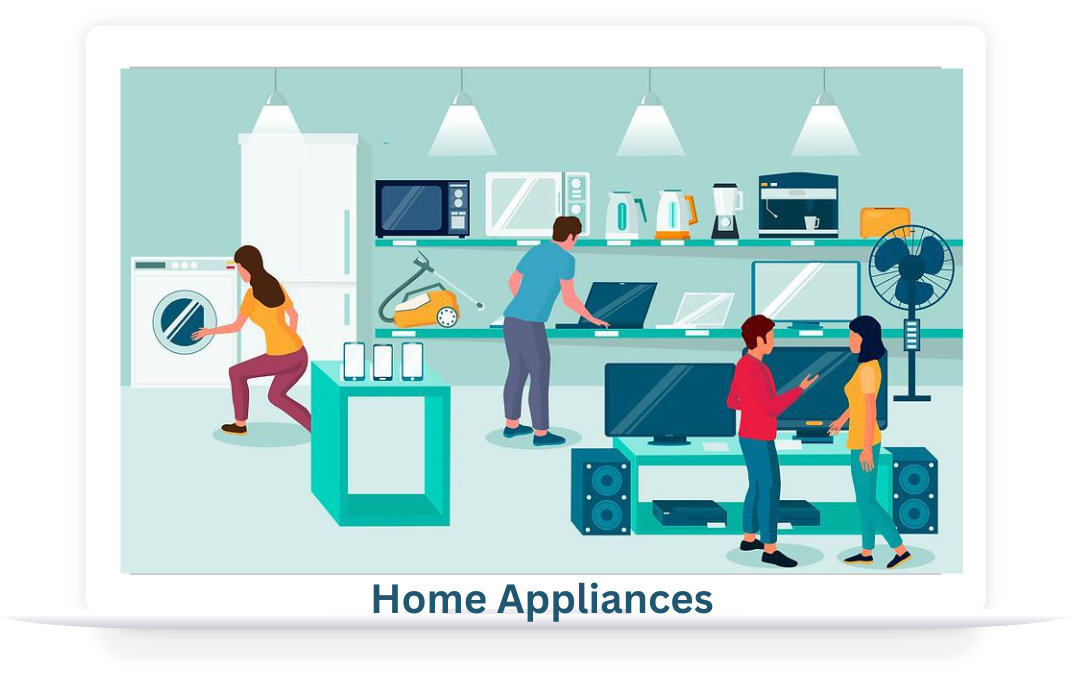 Home Appliances